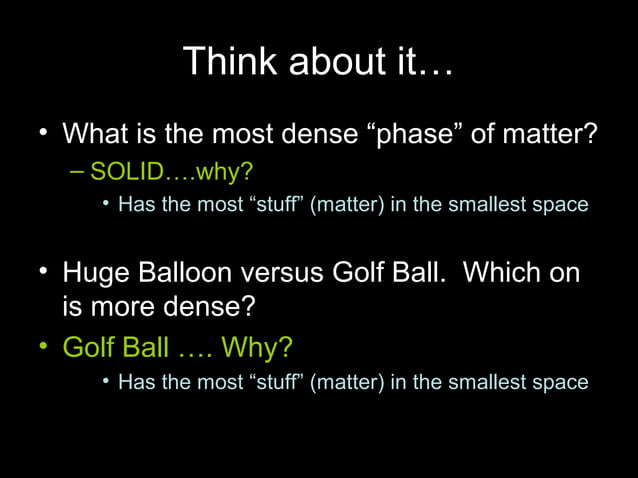 Think about it…

• What is the most dense “phase” of matter?
– SOLID….why?
• Has the most “stuff” (matter) in the smallest space

• Huge Balloon versus Golf Ball. Which on is more dense?
• Golf Ball …. Why?
• Has the most “stuff” (matter) in the smallest space